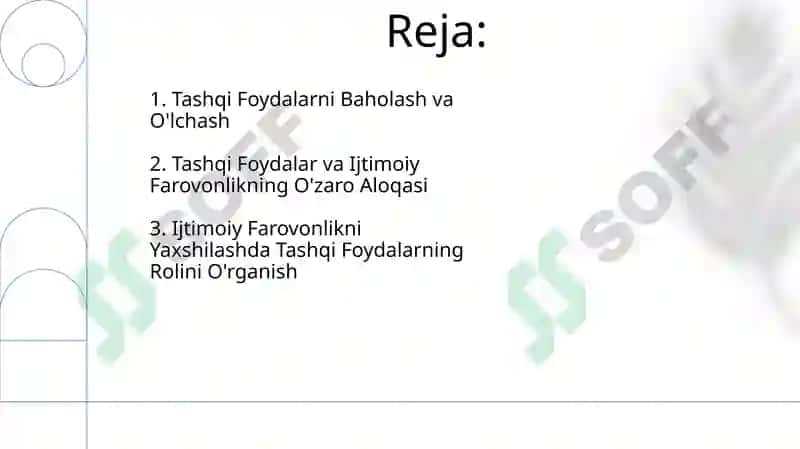 Reja:

1. Tashqi Foydalarni Baholash va O'lchash

2. Tashqi Foydalar va Ijtimoiy Farovonlikning O'zaro Aloqasi

3. Ijtimoiy Farovonlikni Yaxshilashda Tashqi Foydalarning Rolini O'rganish

SOFF

SOFF